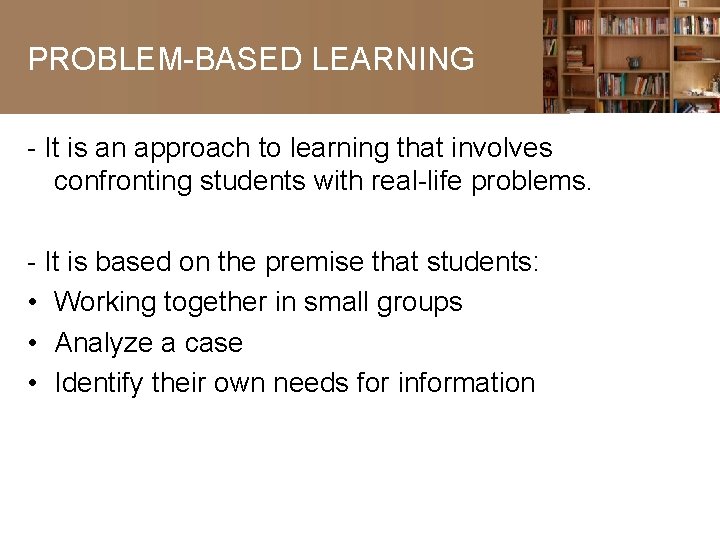 PROBLEM-BASED LEARNING

- It is an approach to learning that involves confronting students with real-life problems.

- It is based on the premise that students:
• Working together in small groups
• Analyze a case
• Identify their own needs for information